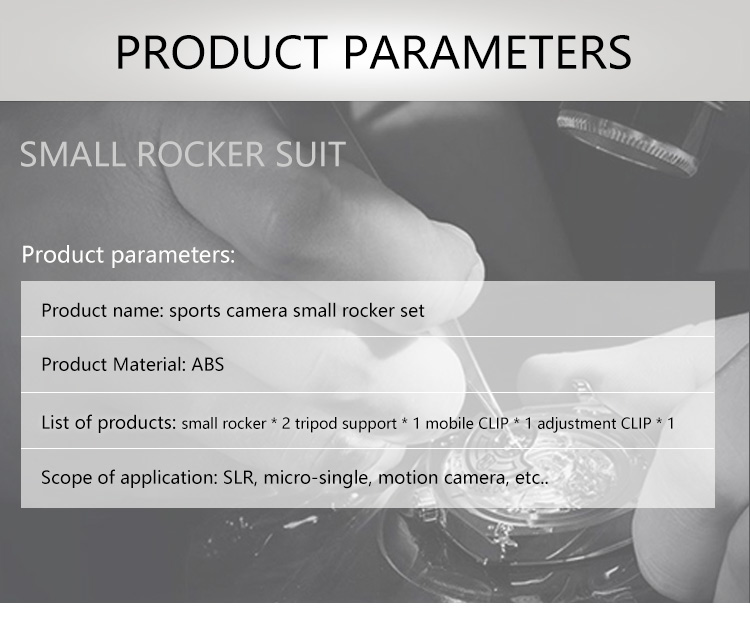 PRODUCT PARAMETERS

SMALL ROCKER SUIT

Product parameters:

Product name: sports camera small rocker set

Product Material: ABS

List of products: small rocker * 2 tripod support * 1 mobile CLIP * 1 adjustment CLIP * 1

Scope of application: SLR, micro-single, motion camera, etc..